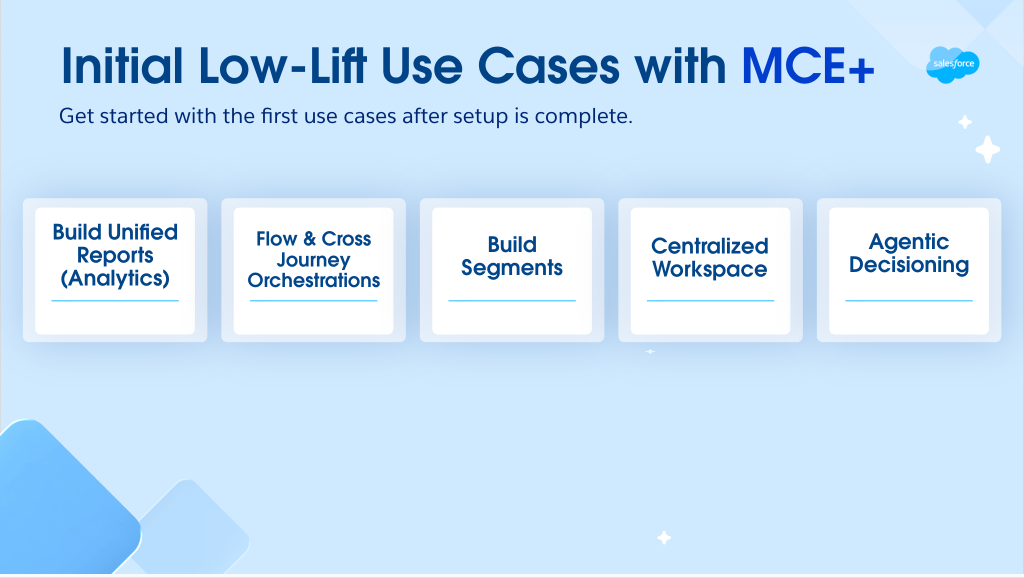 Initial Low-Lift Use Cases with MCE+

salesforce

Get started with the first use cases after setup is complete.

Build Unified Reports (Analytics)

Flow & Cross Journey Orchestrations

Build Segments

Centralized Workspace

Agentic Decisioning